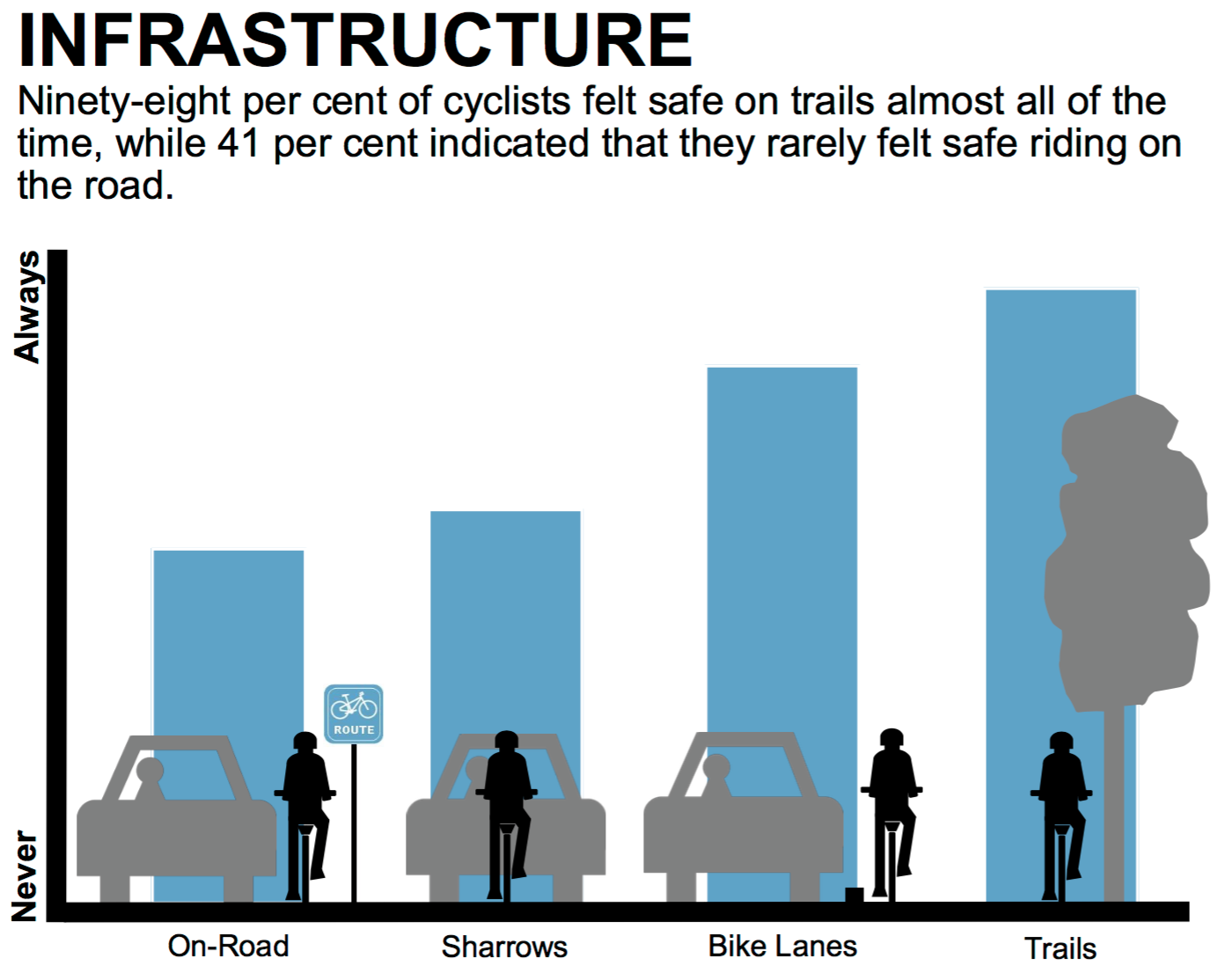 INFRASTRUCTURE

Ninety-eight per cent of cyclists felt safe on trails almost all of the time, while 41 per cent indicated that they rarely felt safe riding on the road.

Always

Never

ROUTE

On-Road
Sharrows
Bike Lanes
Trails